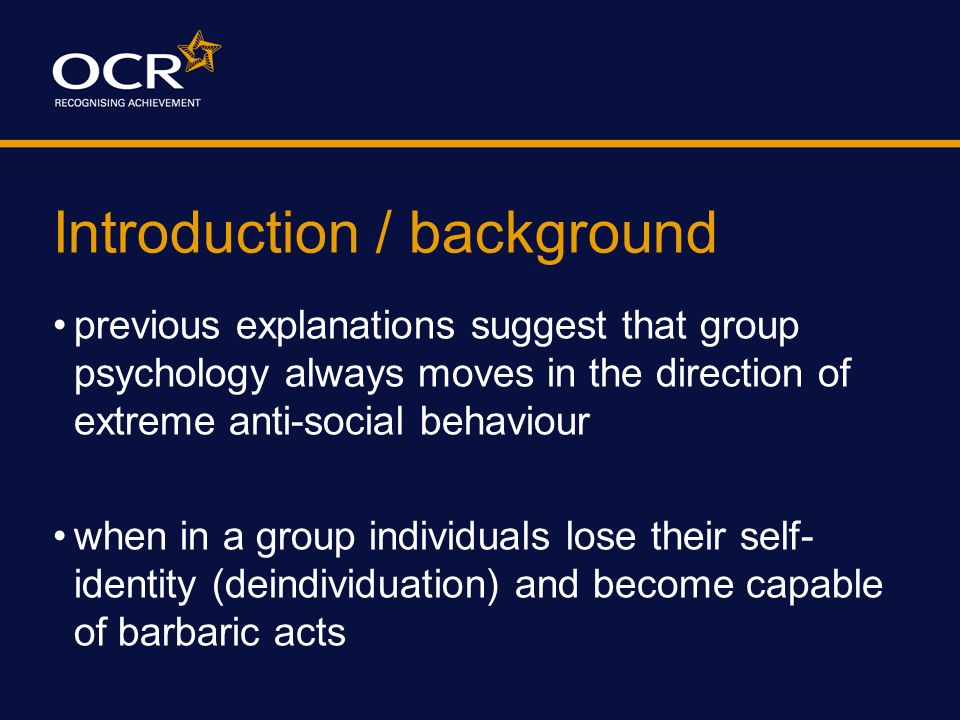 OCR
RECOGNISING ACHIEVEMENT

Introduction / background

• previous explanations suggest that group psychology always moves in the direction of extreme anti-social behaviour

• when in a group individuals lose their self-identity (deindividuation) and become capable of barbaric acts